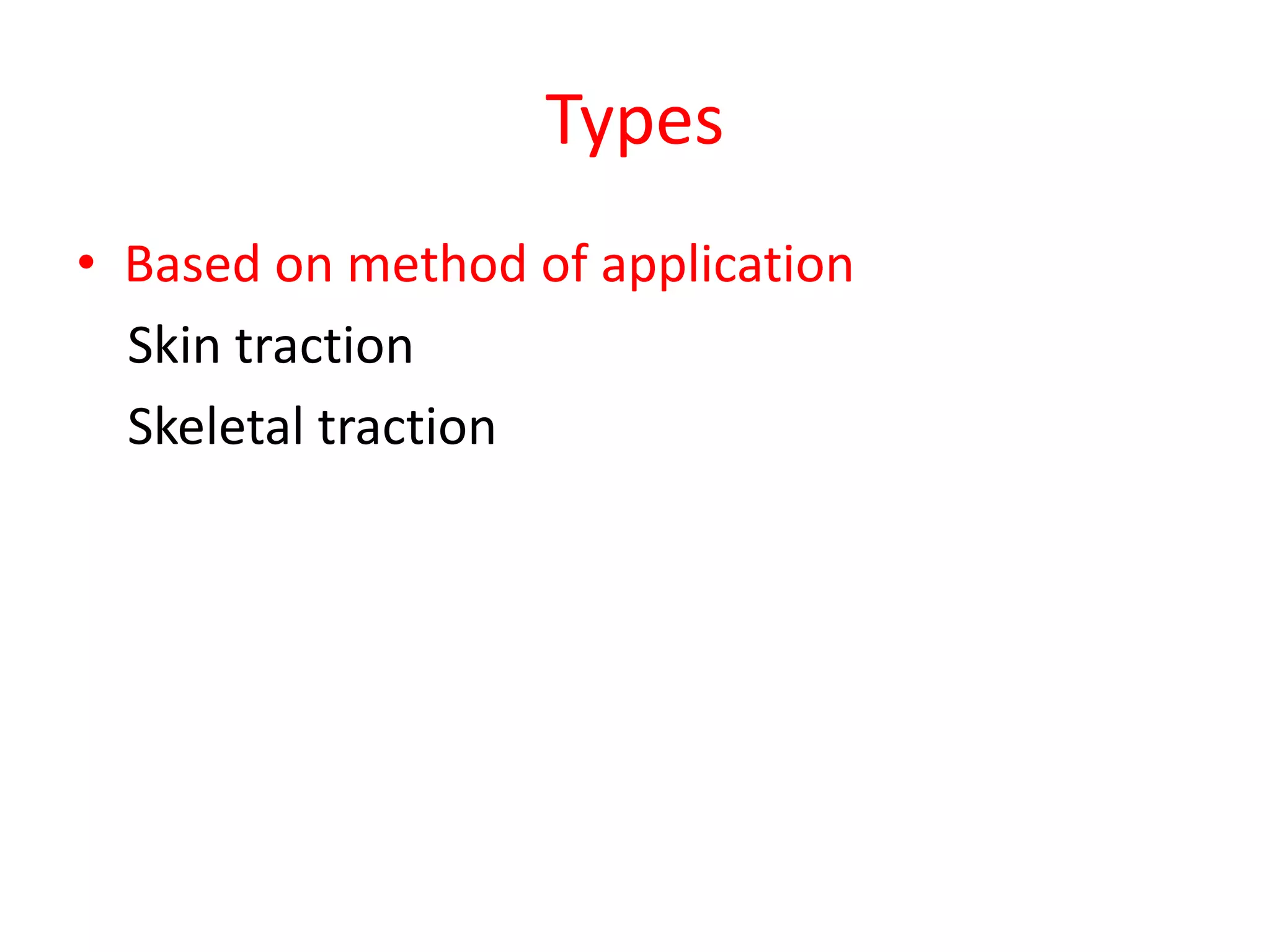 Types

• Based on method of application

Skin traction

Skeletal traction